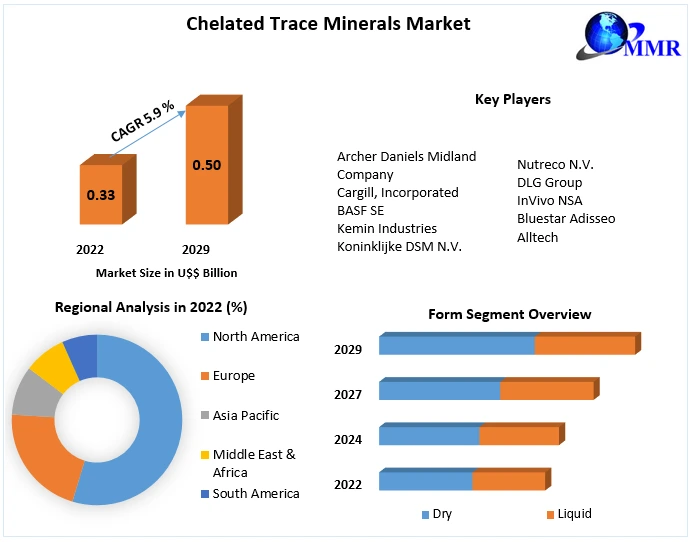 Chelated Trace Minerals Market

MMR

CAGR 5.9 %

0.33

0.50

2022

2029

Market Size in U$$ Billion

Key Players

Archer Daniels Midland Company
Cargill, Incorporated
BASF SE
Kemin Industries
Koninklijke DSM N.V.

Nutreco N.V.
DLG Group
InVivo NSA
Bluestar Adisseo
Alltech

Regional Analysis in 2022 (%)

North America
Europe
Asia Pacific
Middle East & Africa
South America

Form Segment Overview

2029
2027
2024
2022

Dry
Liquid